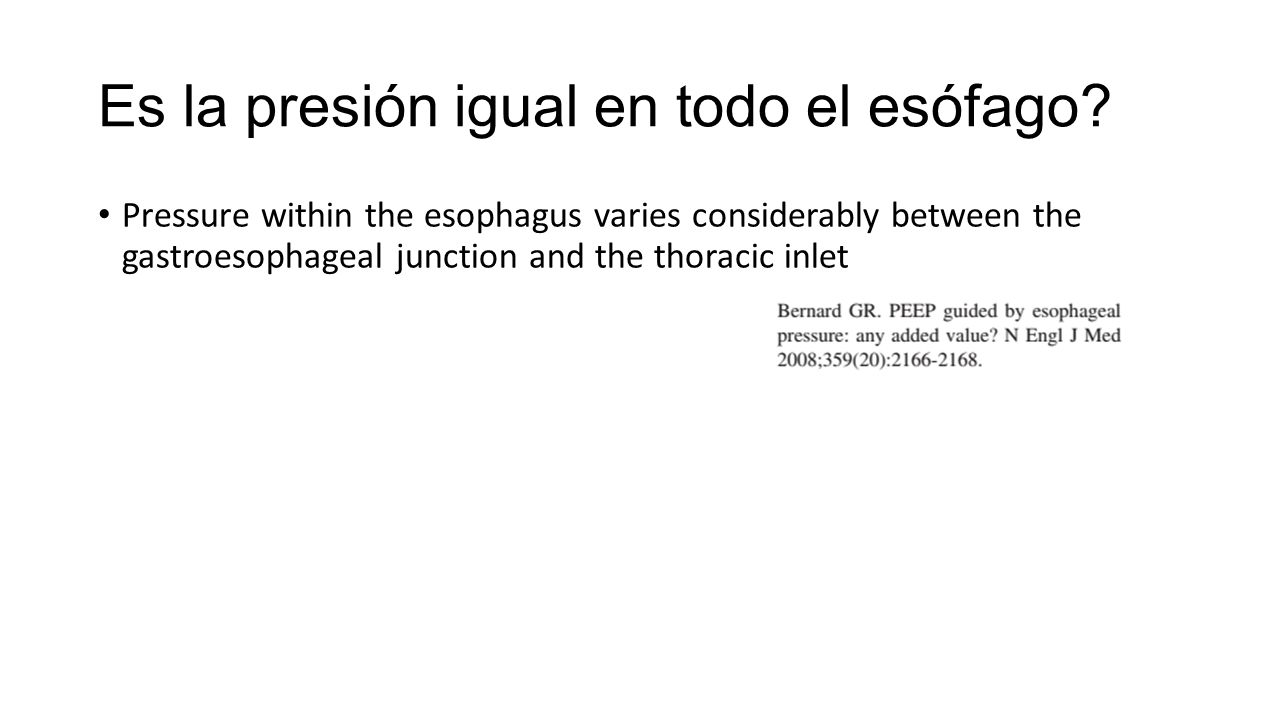 Es la presión igual en todo el esófago?

• Pressure within the esophagus varies considerably between the gastroesophageal junction and the thoracic inlet

Bernard GR. PEEP guided by esophageal pressure: any added value? N Engl J Med 2008;359(20):2166-2168.